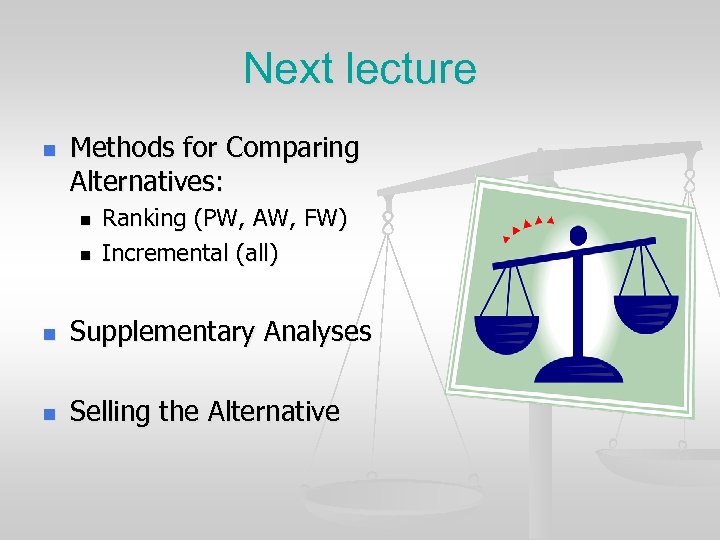 Next lecture

Methods for Comparing Alternatives:

Ranking (PW, AW, FW)

Incremental (all)

Supplementary Analyses

Selling the Alternative